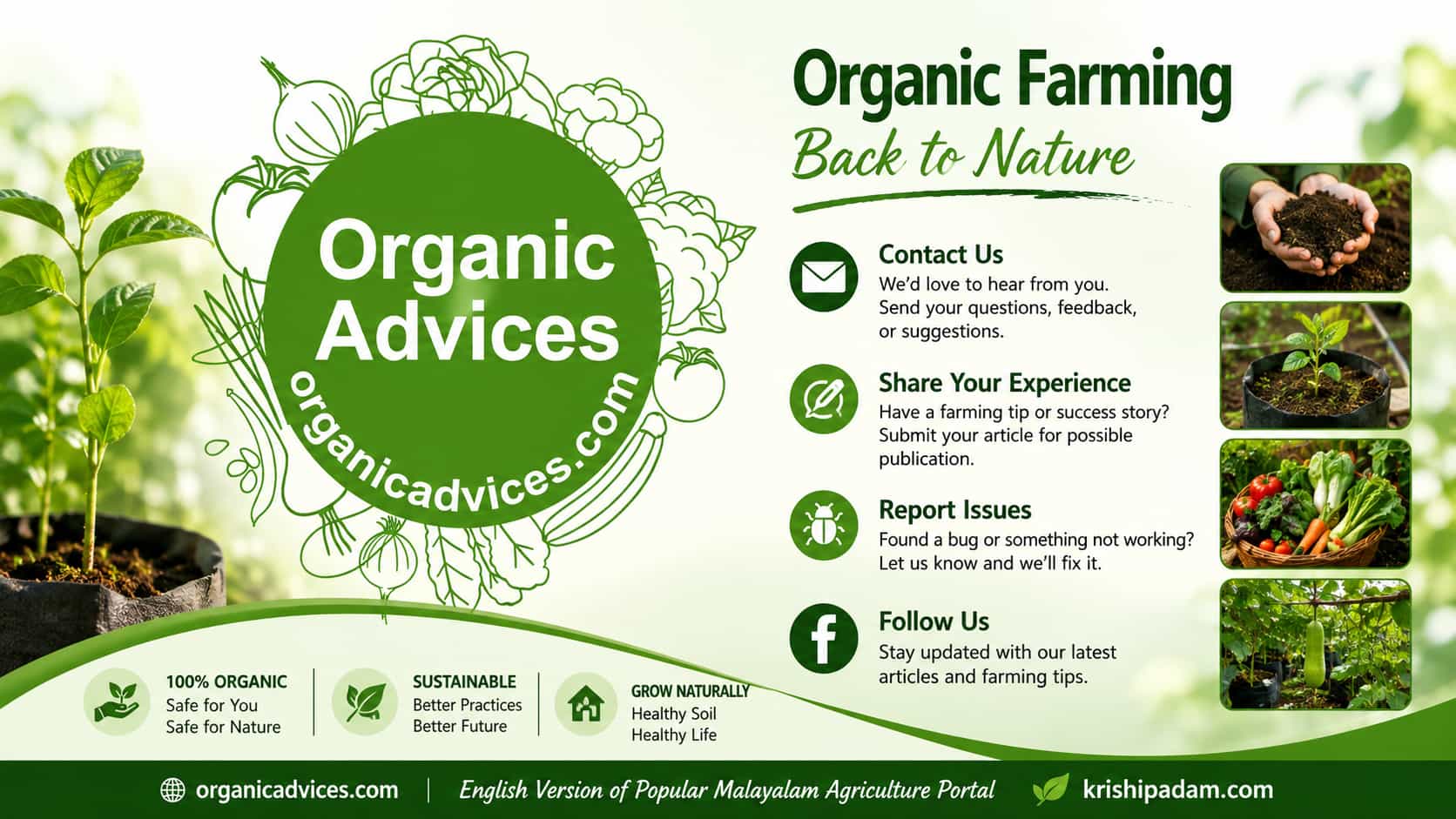 Organic Advices
organicadvices.com

Organic Farming
Back to Nature

Contact Us
We'd love to hear from you. Send your questions, feedback, or suggestions.

Share Your Experience
Have a farming tip or success story? Submit your article for possible publication.

Report Issues
Found a bug or something not working? Let us know and we'll fix it.

Follow Us
Stay updated with our latest articles and farming tips.

100% ORGANIC
Safe for You
Safe for Nature

SUSTAINABLE
Better Practices
Better Future

GROW NATURALLY
Healthy Soil
Healthy Life

organicadvices.com | English Version of Popular Malayalam Agriculture Portal krishipadam.com